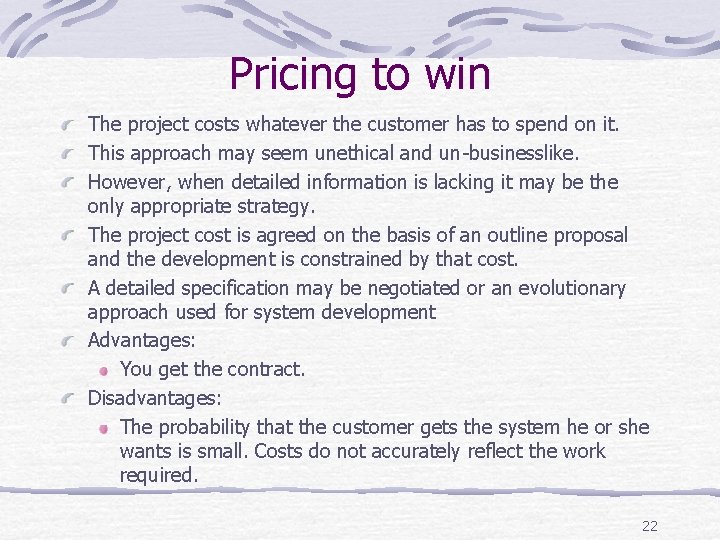 Pricing to win

The project costs whatever the customer has to spend on it.

This approach may seem unethical and un-businesslike.

However, when detailed information is lacking it may be the only appropriate strategy.

The project cost is agreed on the basis of an outline proposal and the development is constrained by that cost.

A detailed specification may be negotiated or an evolutionary approach used for system development

Advantages:

You get the contract.

Disadvantages:

The probability that the customer gets the system he or she wants is small. Costs do not accurately reflect the work required.

22